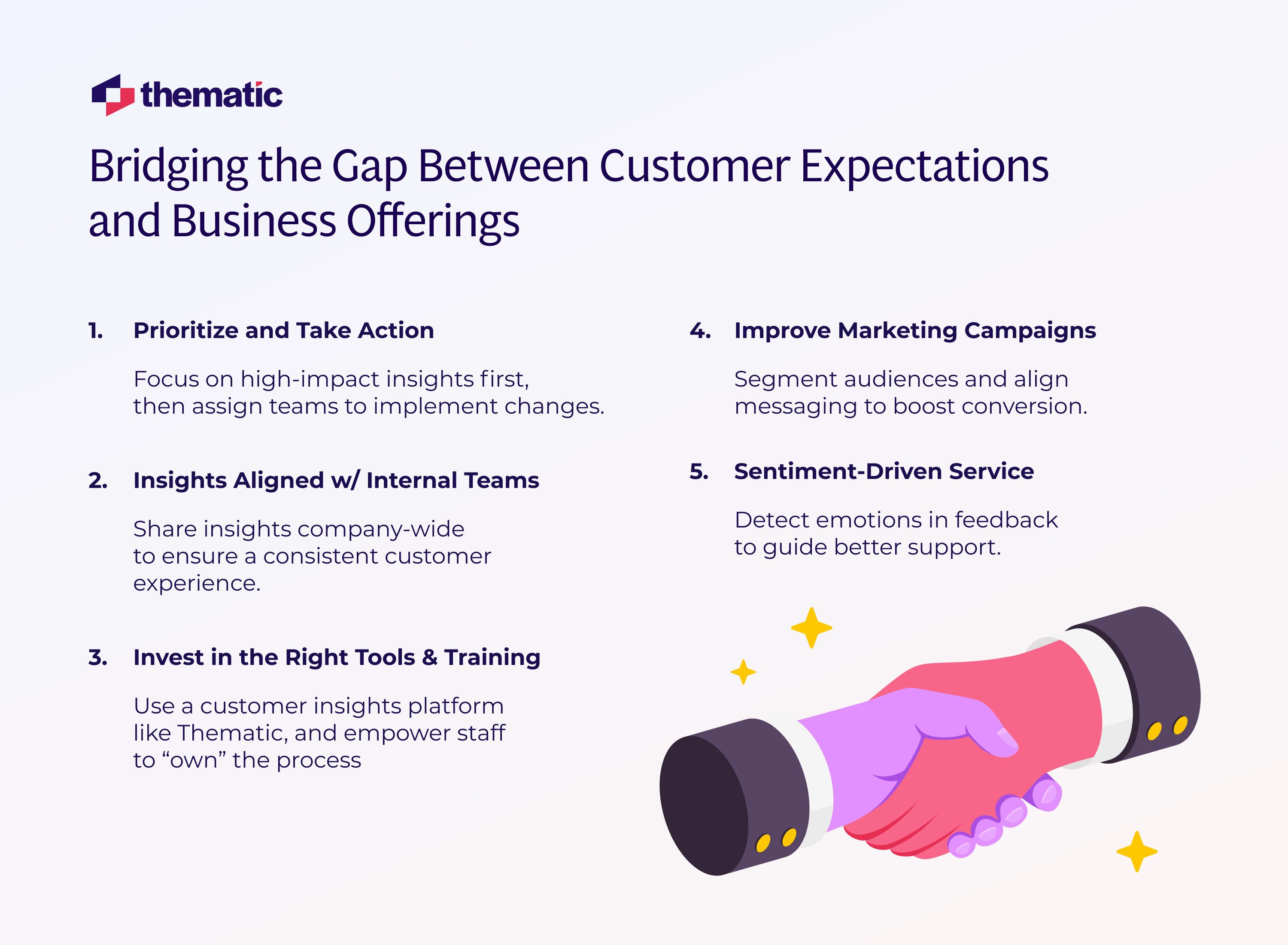 thematic

Bridging the Gap Between Customer Expectations and Business Offerings

1. Prioritize and Take Action

Focus on high-impact insights first, then assign teams to implement changes.

2. Insights Aligned w/ Internal Teams

Share insights company-wide to ensure a consistent customer experience.

3. Invest in the Right Tools & Training

Use a customer insights platform like Thematic, and empower staff to “own” the process

4. Improve Marketing Campaigns

Segment audiences and align messaging to boost conversion.

5. Sentiment-Driven Service

Detect emotions in feedback to guide better support.